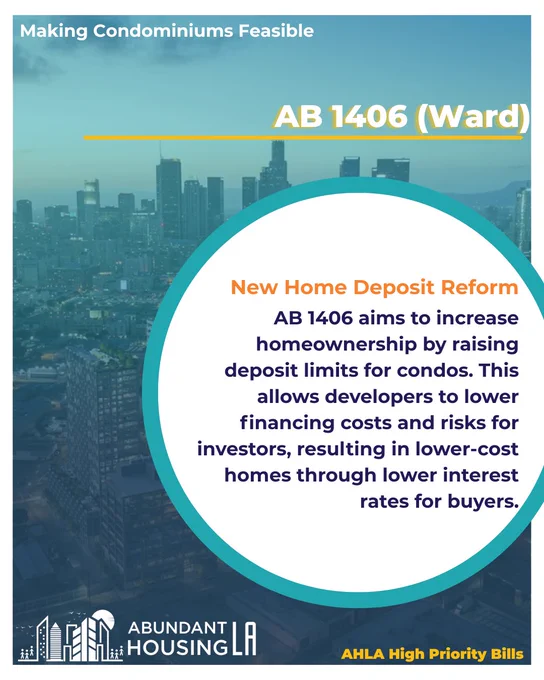 Making Condominiums Feasible

AB 1406 (Ward)

New Home Deposit Reform

AB 1406 aims to increase homeownership by raising deposit limits for condos. This allows developers to lower financing costs and risks for investors, resulting in lower-cost homes through lower interest rates for buyers.

ABUNDANT HOUSING LA

AHLA High Priority Bills